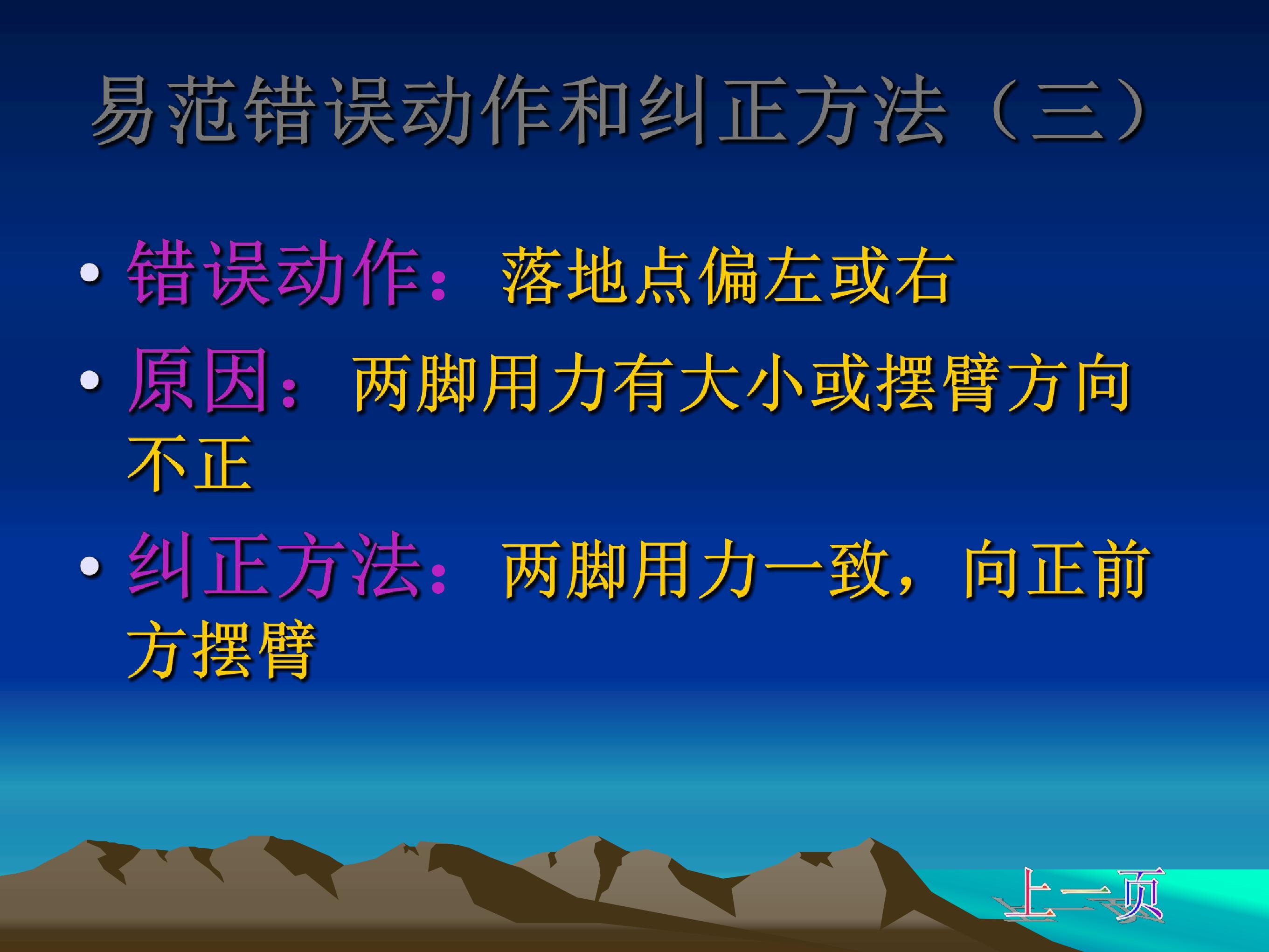 易范错误动作和纠正方法（三）

• 错误动作：落地点偏左或右
• 原因：两脚用力有大小或摆臂方向不正
• 纠正方法：两脚用力一致，向正前方摆臂

上一页